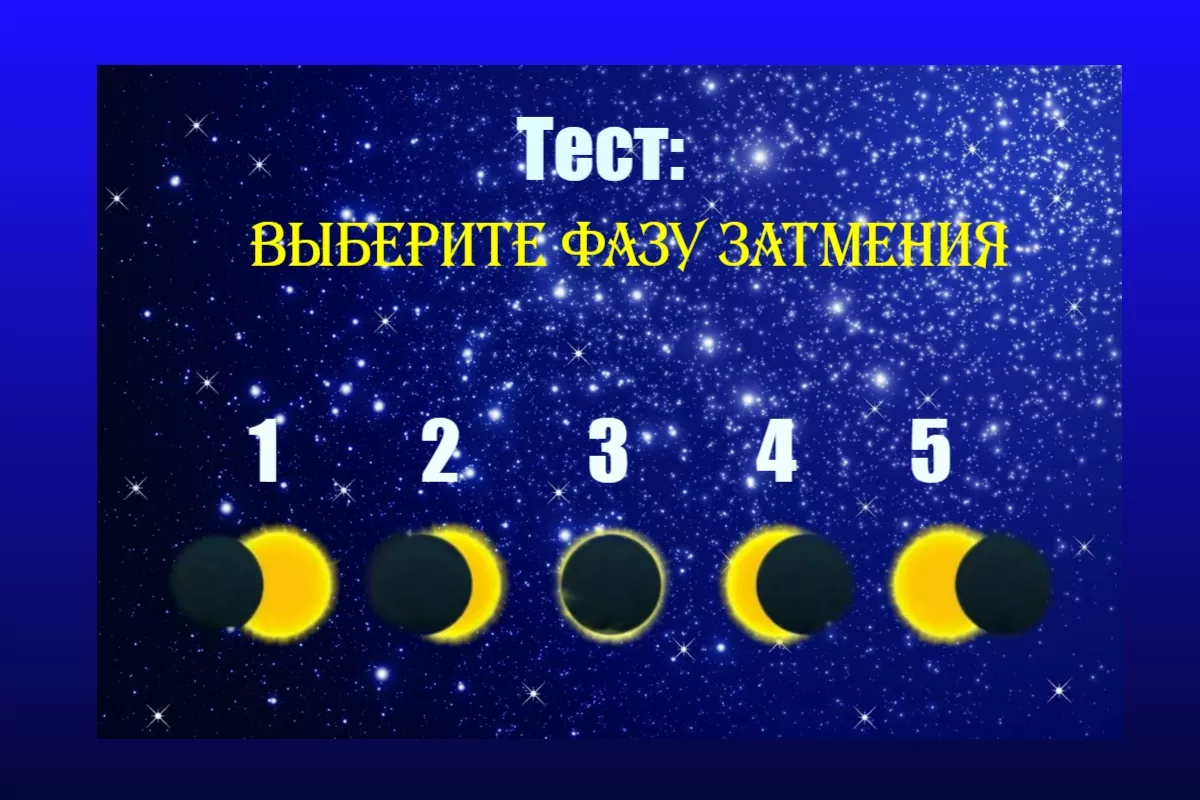 Тест:
ВЫБЕРИТЕ ФАЗУ ЗАТМЕНИЯ

1 2 3 4 5